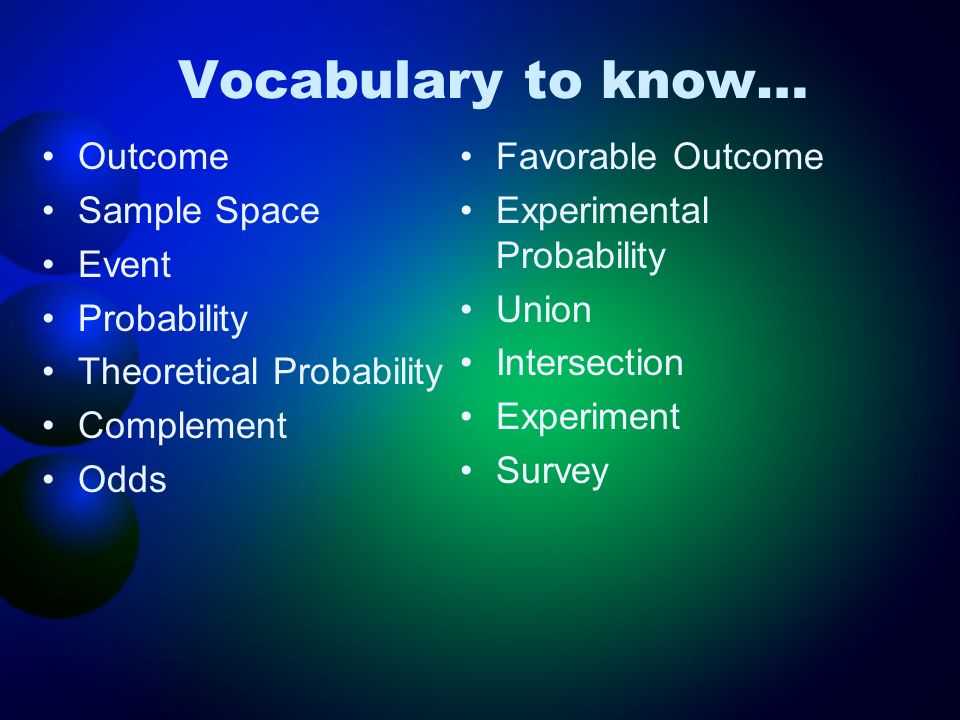 Vocabulary to know…

• Outcome
• Sample Space
• Event
• Probability
• Theoretical Probability
• Complement
• Odds

• Favorable Outcome
• Experimental Probability
• Union
• Intersection
• Experiment
• Survey